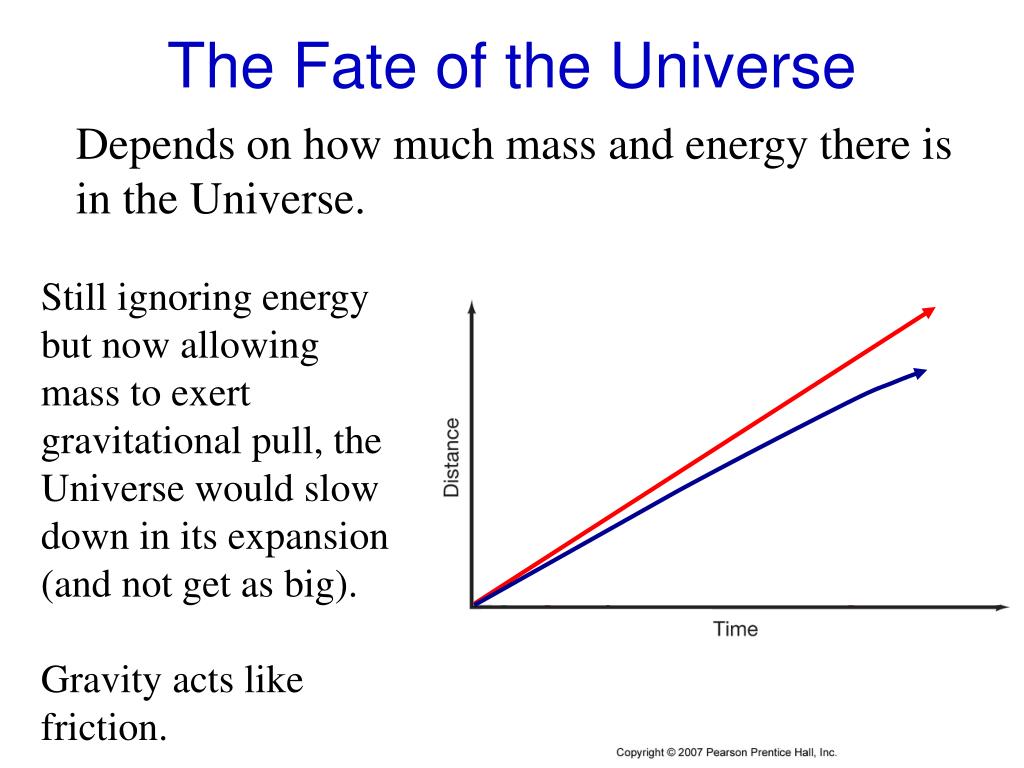 The Fate of the Universe

Depends on how much mass and energy there is in the Universe.

Still ignoring energy but now allowing mass to exert gravitational pull, the Universe would slow down in its expansion (and not get as big).

Gravity acts like friction.

Distance

Time

Copyright © 2007 Pearson Prentice Hall, Inc.